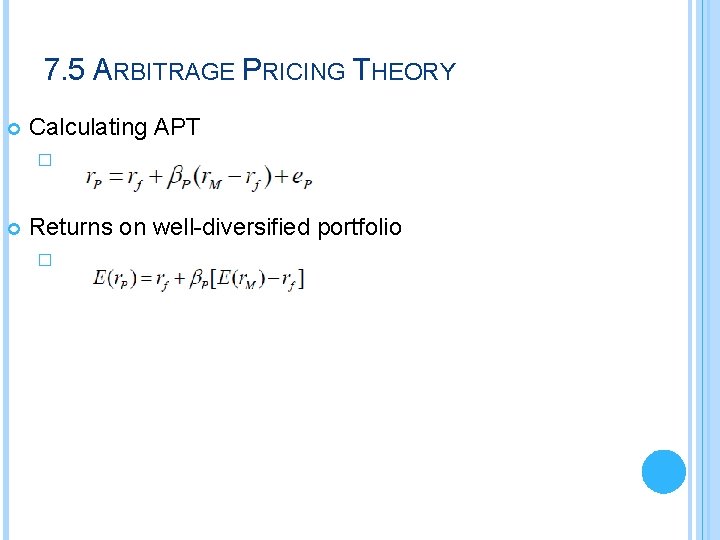 7.5 ARBITRAGE PRICING THEORY

Calculating APT

$r_P = r_f + \beta_P(r_M - r_f) + e_P$

Returns on well-diversified portfolio

$E(r_P) = r_f + \beta_P[E(r_M) - r_f]$